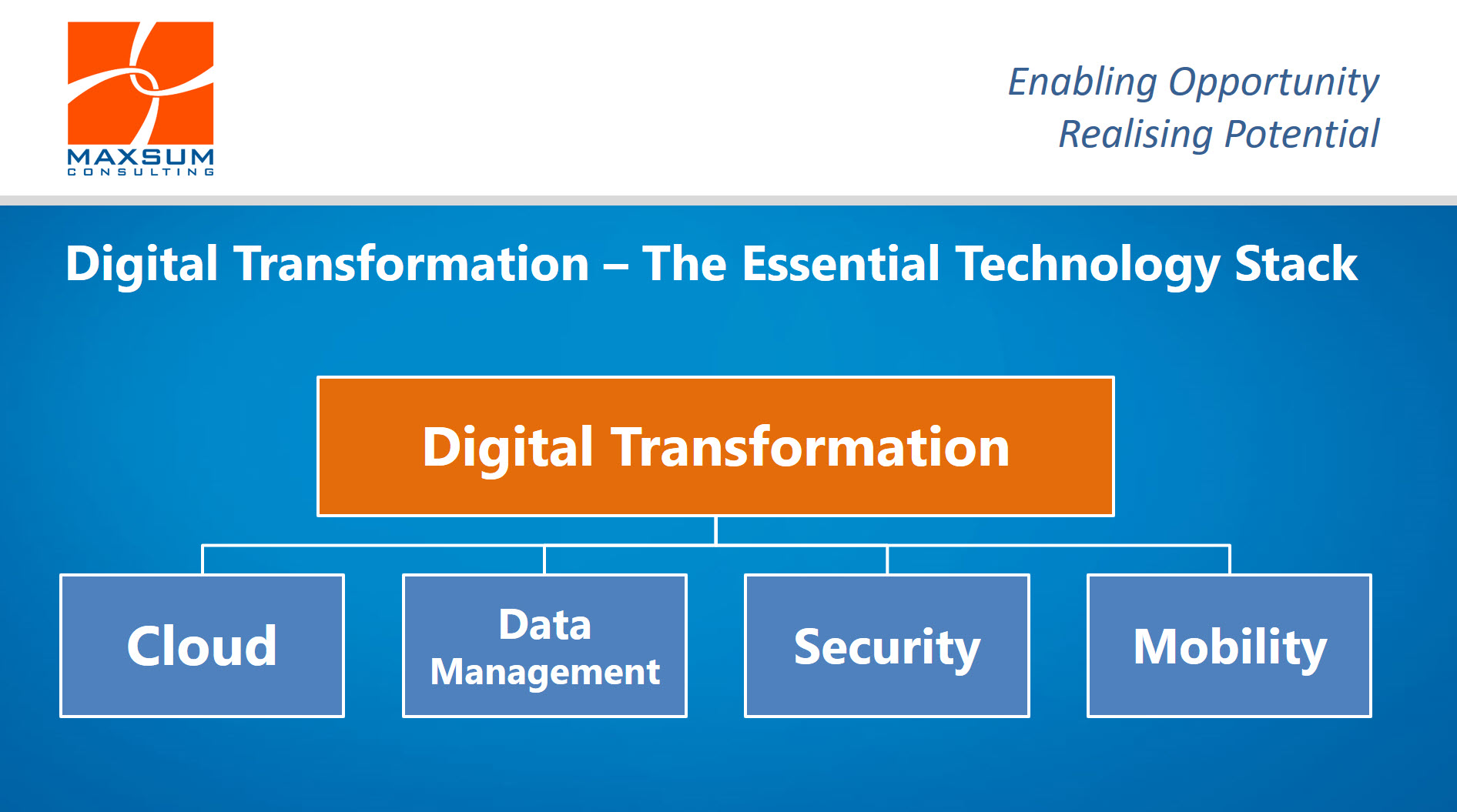 MAXSUM
CONSULTING

Enabling Opportunity
Realising Potential

Digital Transformation – The Essential Technology Stack

Digital Transformation

Cloud

Data Management

Security

Mobility